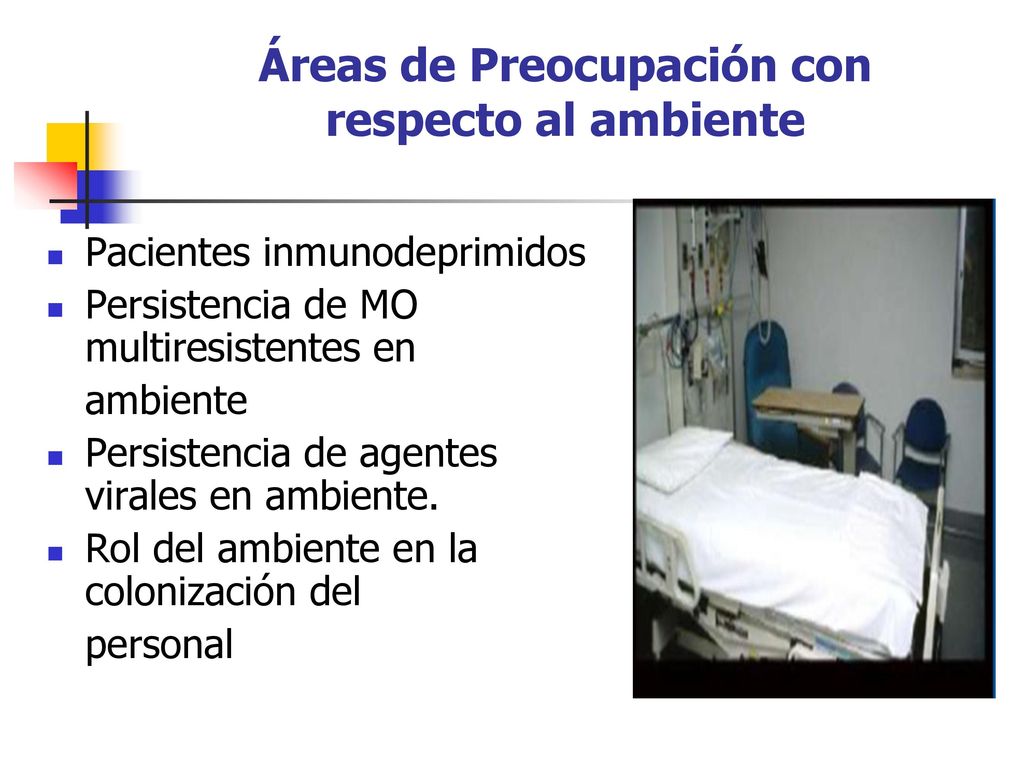 Áreas de Preocupación con respecto al ambiente

- Pacientes inmunodeprimidos
- Persistencia de MO multiresistentes en ambiente
- Persistencia de agentes virales en ambiente.
- Rol del ambiente en la colonización del personal